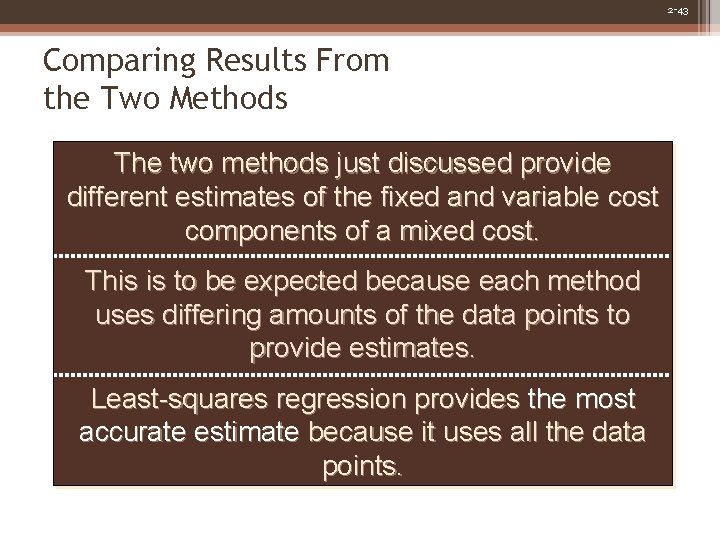 2-43

Comparing Results From the Two Methods

The two methods just discussed provide different estimates of the fixed and variable cost components of a mixed cost.

This is to be expected because each method uses differing amounts of the data points to provide estimates.

Least-squares regression provides the most accurate estimate because it uses all the data points.